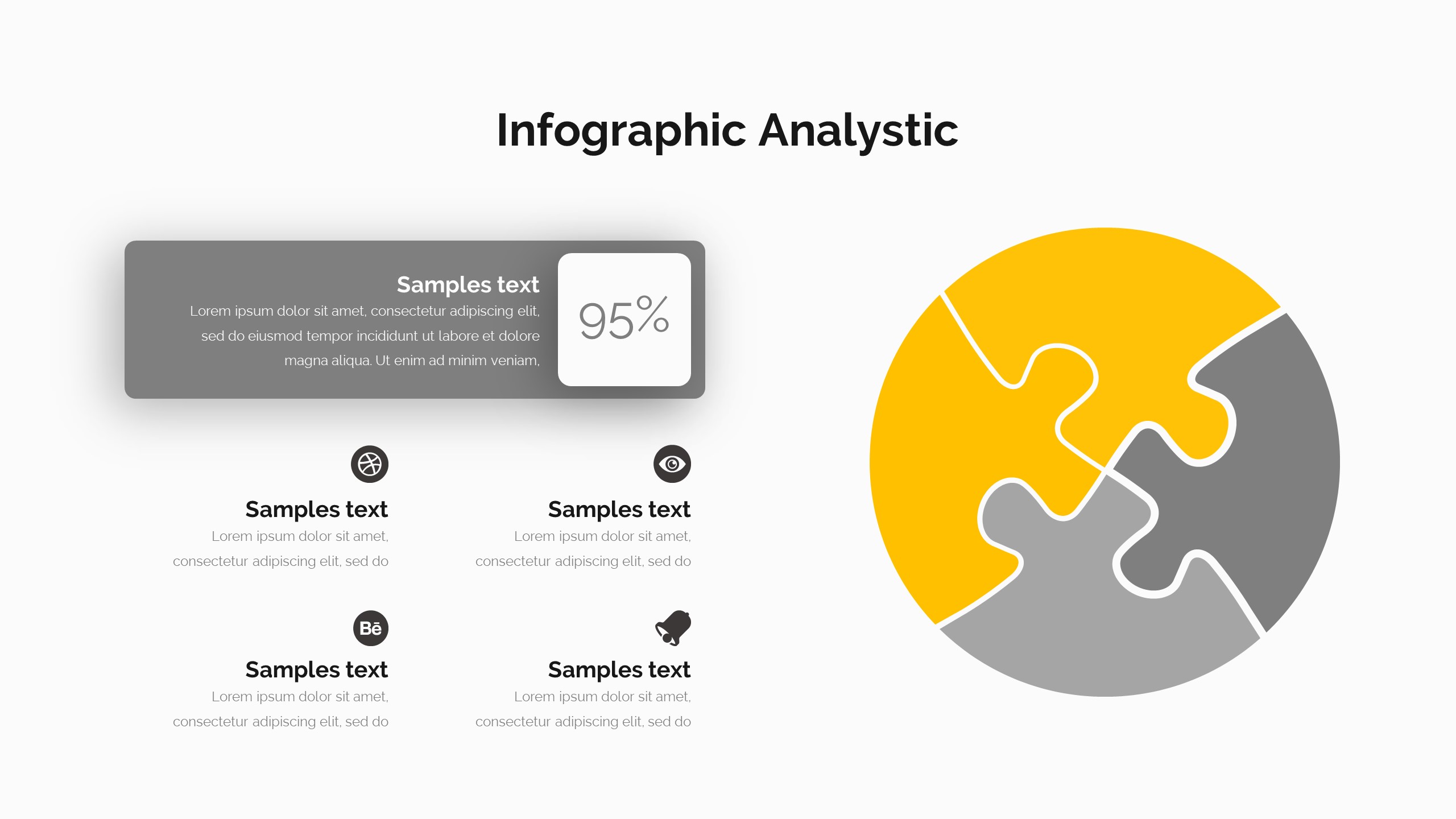 Infographic Analystic

Samples text
Lorem ipsum dolor sit amet, consectetur adipiscing elit, sed do eiusmod tempor incididunt ut labore et dolore magna aliqua. Ut enim ad minim veniam,

95%

Samples text
Lorem ipsum dolor sit amet, consectetur adipiscing elit, sed do

Samples text
Lorem ipsum dolor sit amet, consectetur adipiscing elit, sed do

Bē

Samples text
Lorem ipsum dolor sit amet, consectetur adipiscing elit, sed do

Samples text
Lorem ipsum dolor sit amet, consectetur adipiscing elit, sed do